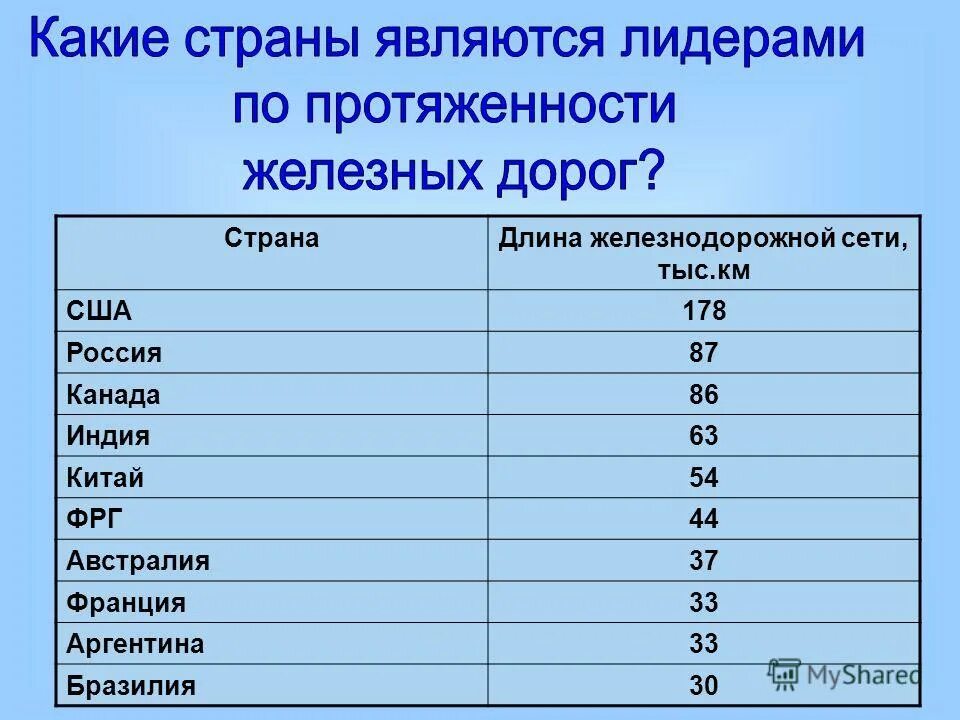 Какие страны являются лидерами по протяженности железных дорог?

| Страна | Длина железнодорожной сети, тыс.км |
|---|---|
| США | 178 |
| Россия | 87 |
| Канада | 86 |
| Индия | 63 |
| Китай | 54 |
| ФРГ | 44 |
| Австралия | 37 |
| Франция | 33 |
| Аргентина | 33 |
| Бразилия | 30 |

MyShared